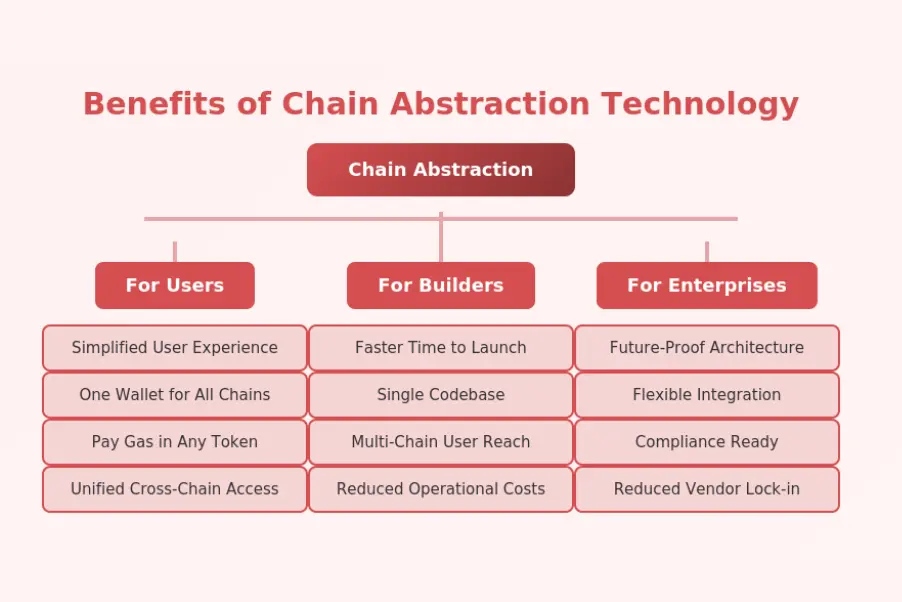 Benefits of Chain Abstraction Technology

Chain Abstraction

For Users

Simplified User Experience

One Wallet for All Chains

Pay Gas in Any Token

Unified Cross-Chain Access

For Builders

Faster Time to Launch

Single Codebase

Multi-Chain User Reach

Reduced Operational Costs

For Enterprises

Future-Proof Architecture

Flexible Integration

Compliance Ready

Reduced Vendor Lock-in